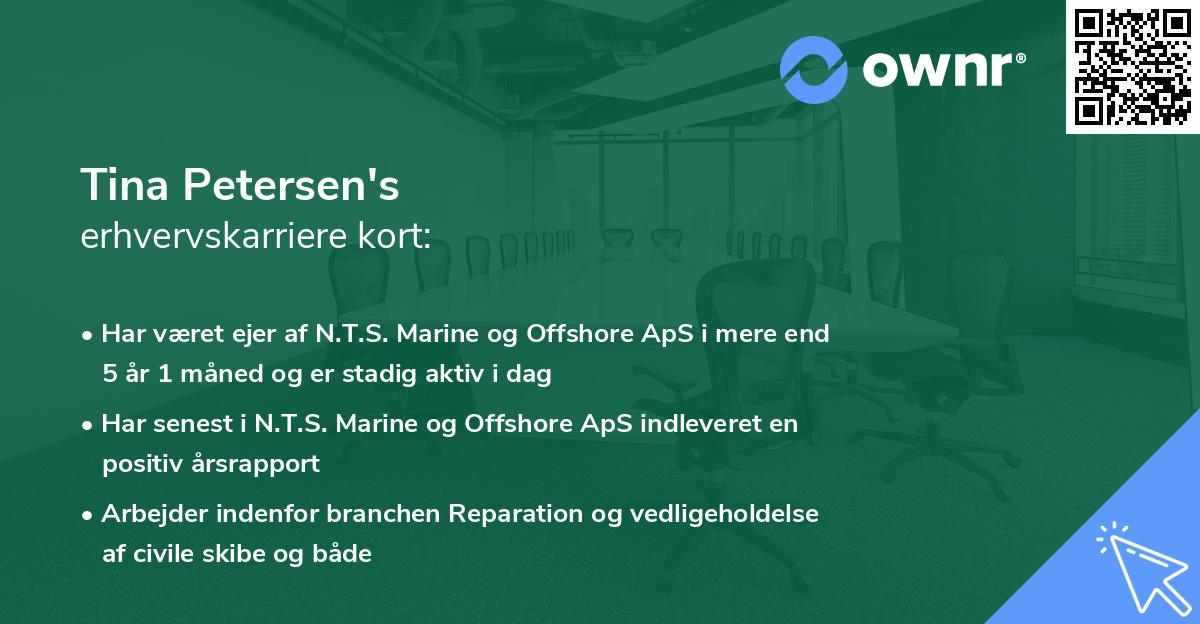 ownr®

Tina Petersen's
erhvervskarriere kort:

• Har været ejer af N.T.S. Marine og Offshore ApS i mere end 5 år 1 måned og er stadig aktiv i dag

• Har senest i N.T.S. Marine og Offshore ApS indleveret en positiv årsrapport

• Arbejder indenfor branchen Reparation og vedligeholdelse af civile skibe og både